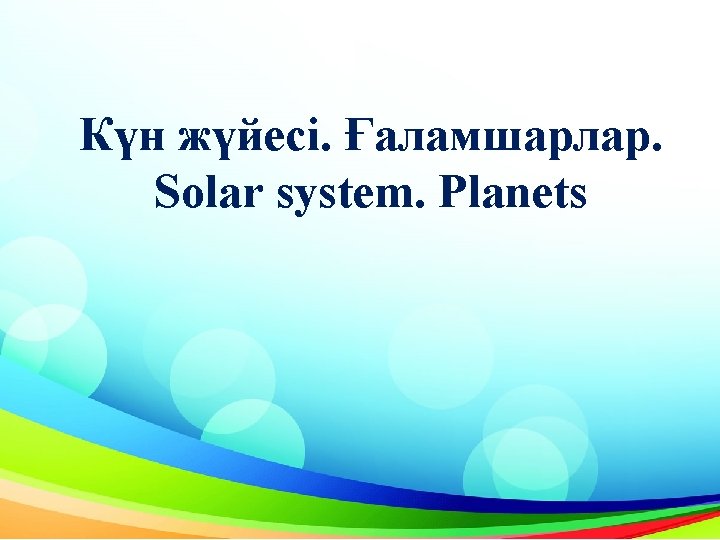 Күн жүйесі. Ғаламшарлар.
Solar system. Planets